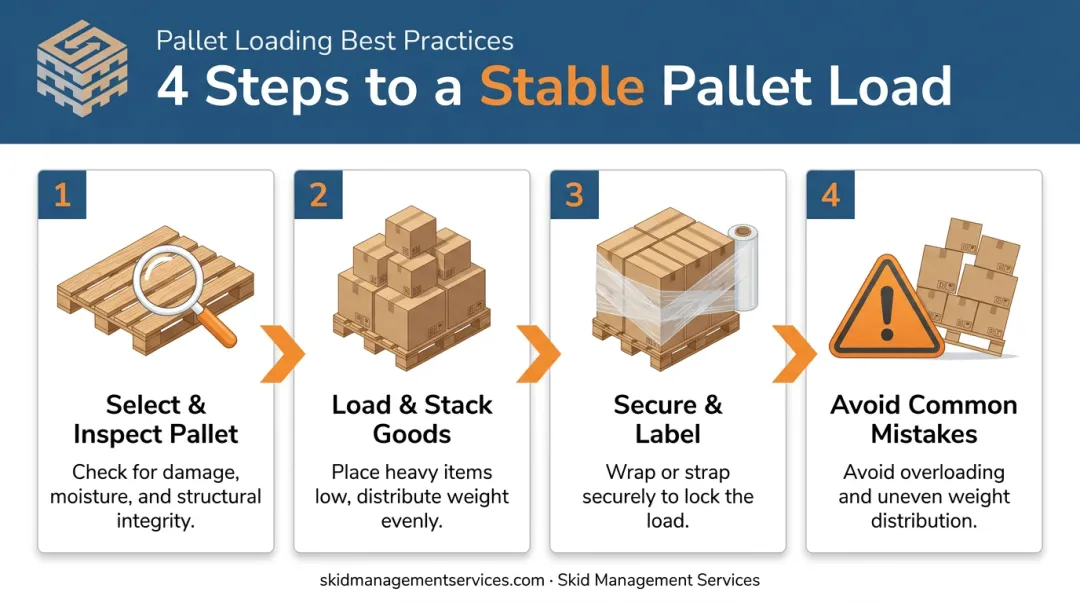 Pallet Loading Best Practices

4 Steps to a Stable Pallet Load

1

Select & Inspect Pallet

Check for damage, moisture, and structural integrity.

2

Load & Stack Goods

Place heavy items low, distribute weight evenly.

3

Secure & Label

Wrap or strap securely to lock the load.

4

Avoid Common Mistakes

Avoid overloading and uneven weight distribution.

skidmanagementservices.com · Skid Management Services